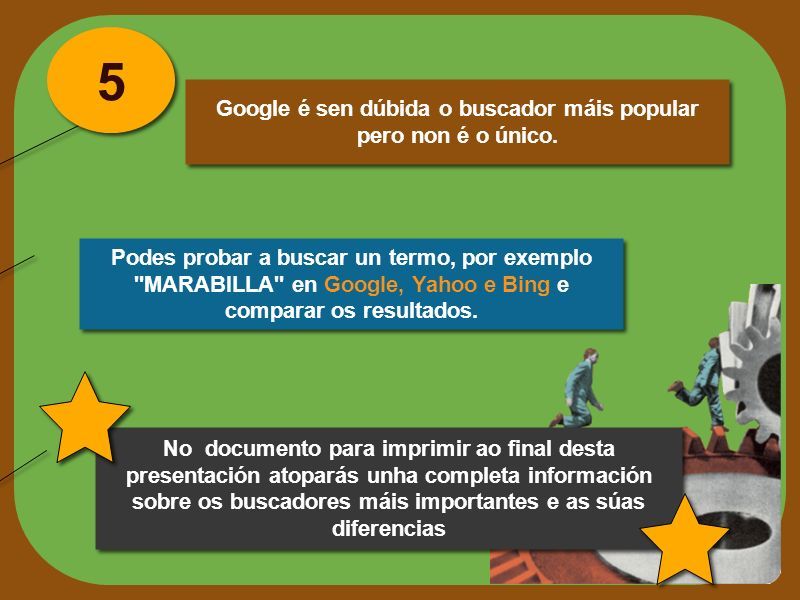 5

Google é sen dúbida o buscador máis popular pero non é o único.

Podes probar a buscar un termo, por exemplo "MARABILLA" en Google, Yahoo e Bing e comparar os resultados.

No documento para imprimir ao final desta presentación atoparás unha completa información sobre os buscadores máis importantes e as súas diferencias